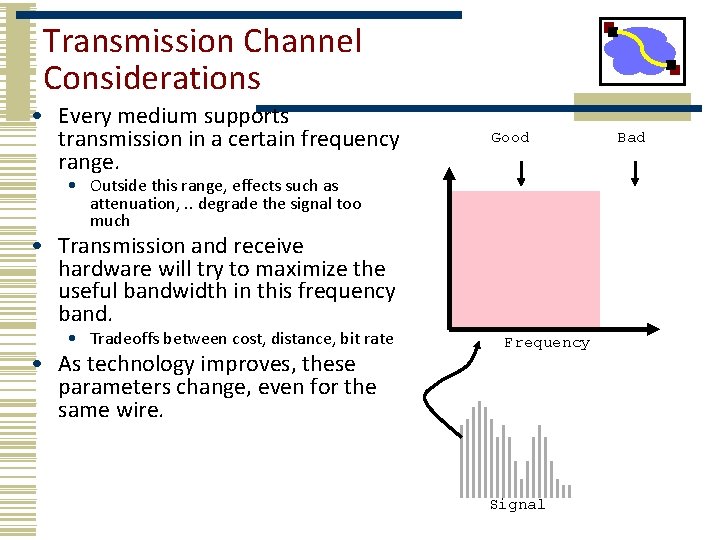 Transmission Channel Considerations

• Every medium supports transmission in a certain frequency range.
  • Outside this range, effects such as attenuation, .. degrade the signal too much
• Transmission and receive hardware will try to maximize the useful bandwidth in this frequency band.
  • Tradeoffs between cost, distance, bit rate
• As technology improves, these parameters change, even for the same wire.

Good
Bad
Frequency
Signal